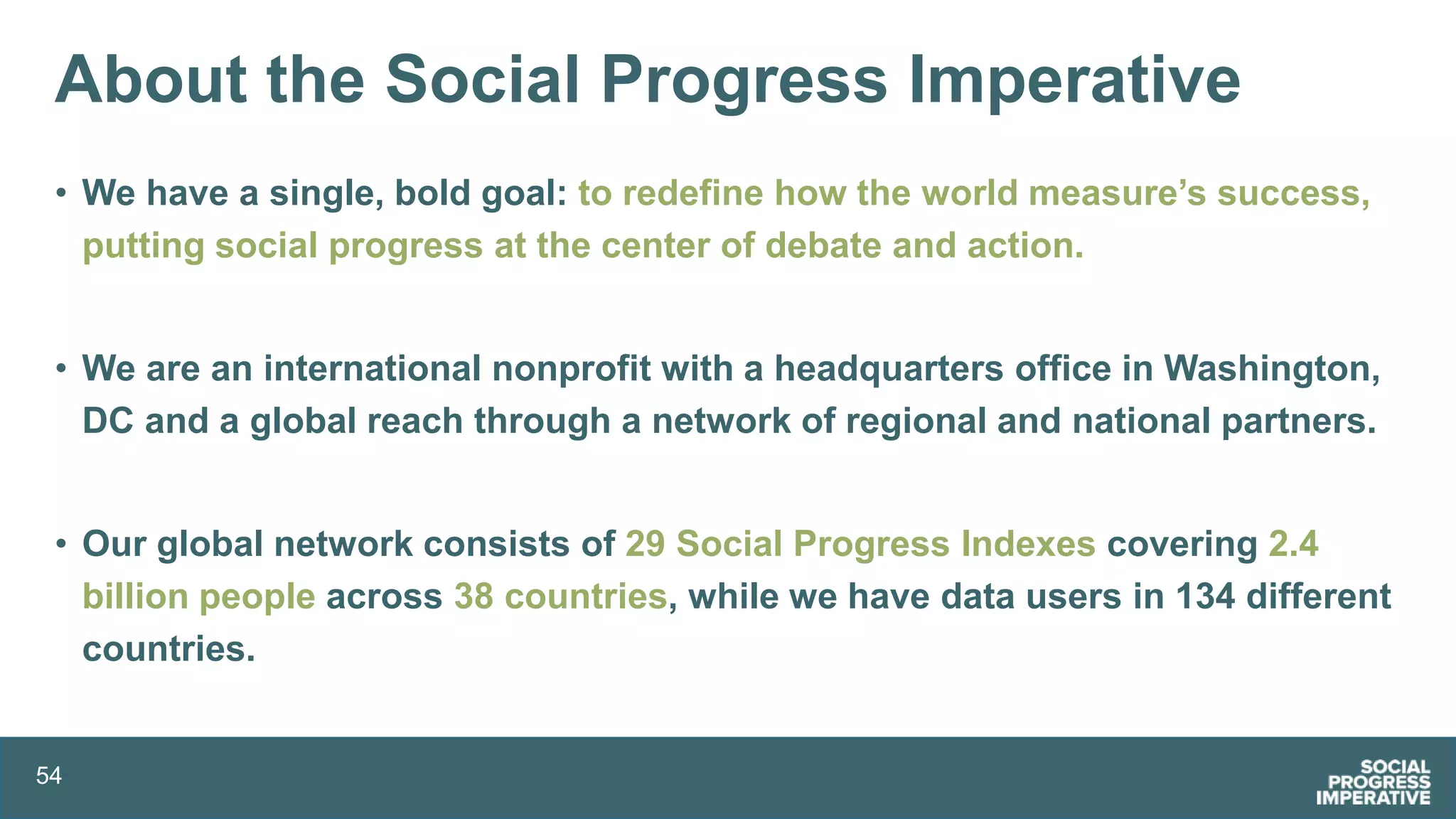 About the Social Progress Imperative

• We have a single, bold goal: to redefine how the world measure's success, putting social progress at the center of debate and action.

• We are an international nonprofit with a headquarters office in Washington, DC and a global reach through a network of regional and national partners.

• Our global network consists of 29 Social Progress Indexes covering 2.4 billion people across 38 countries, while we have data users in 134 different countries.

54

SOCIAL PROGRESS IMPERATIVE